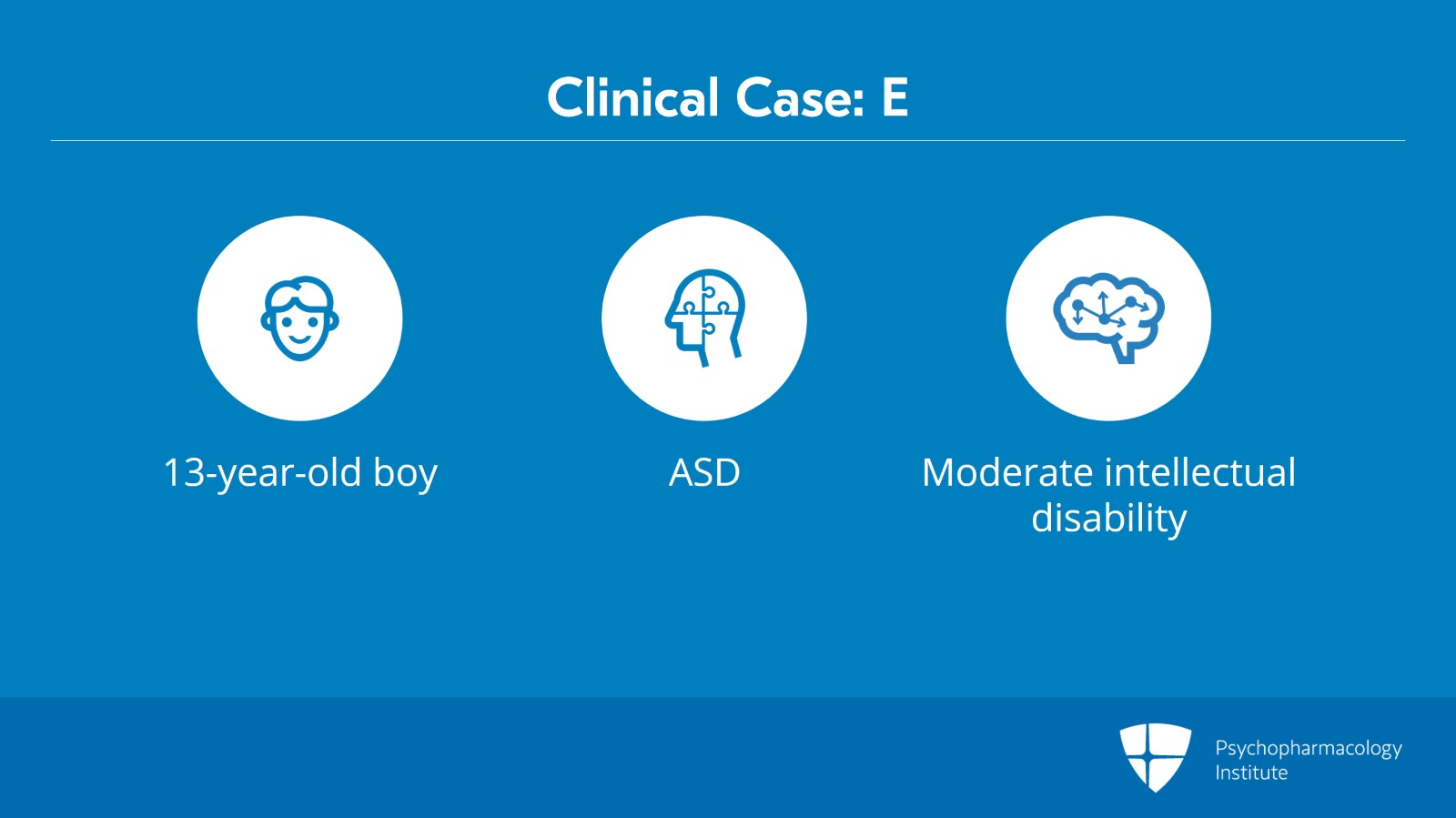 Clinical Case: E

13-year-old boy

ASD

Moderate intellectual disability

Psychopharmacology Institute